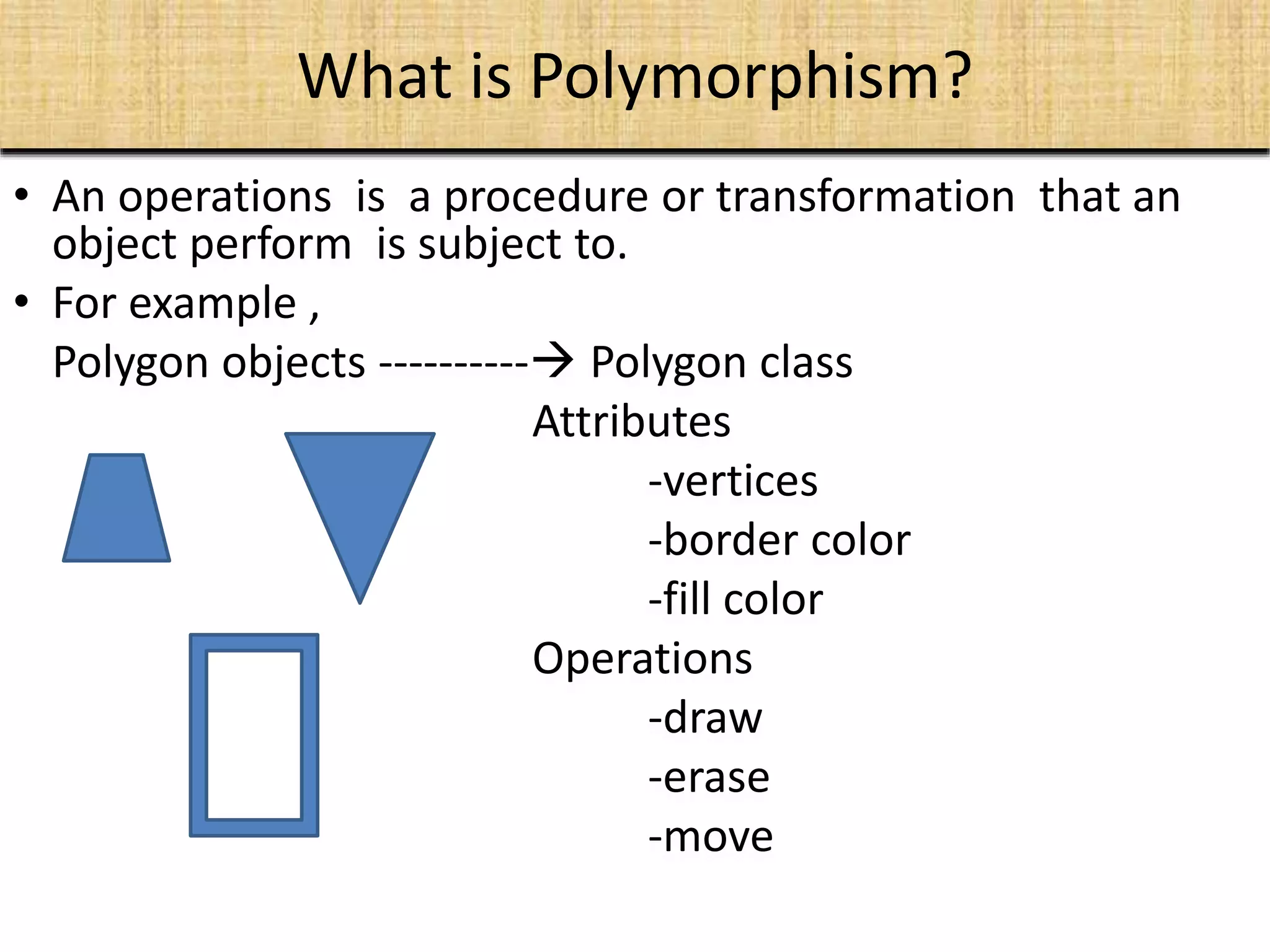 What is Polymorphism?

• An operations is a procedure or transformation that an object perform is subject to.

• For example ,

Polygon objects ----------→ Polygon class

Attributes

-vertices

-border color

-fill color

Operations

-draw

-erase

-move